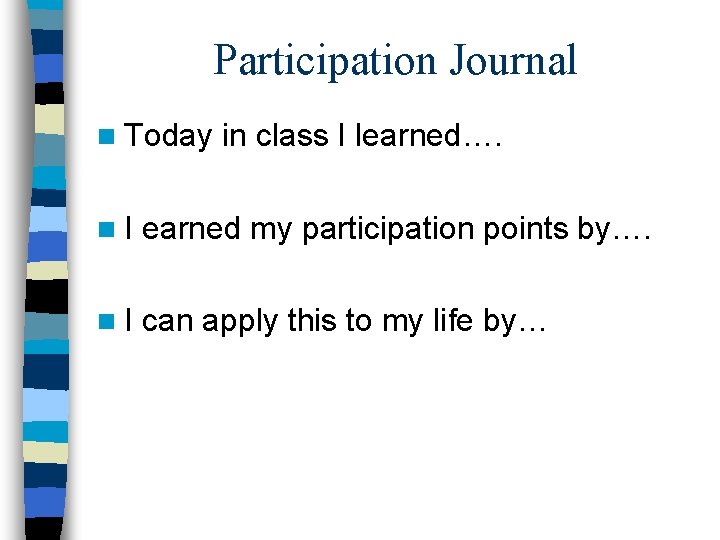 Participation Journal

Today in class I learned….

I earned my participation points by….

I can apply this to my life by…